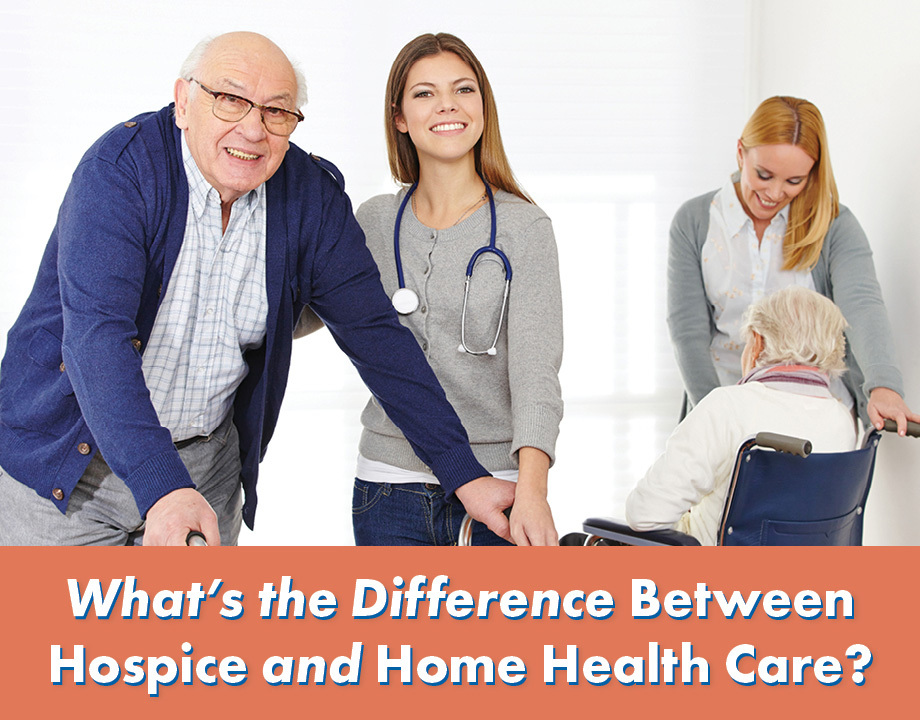 What's the Difference Between Hospice and Home Health Care?